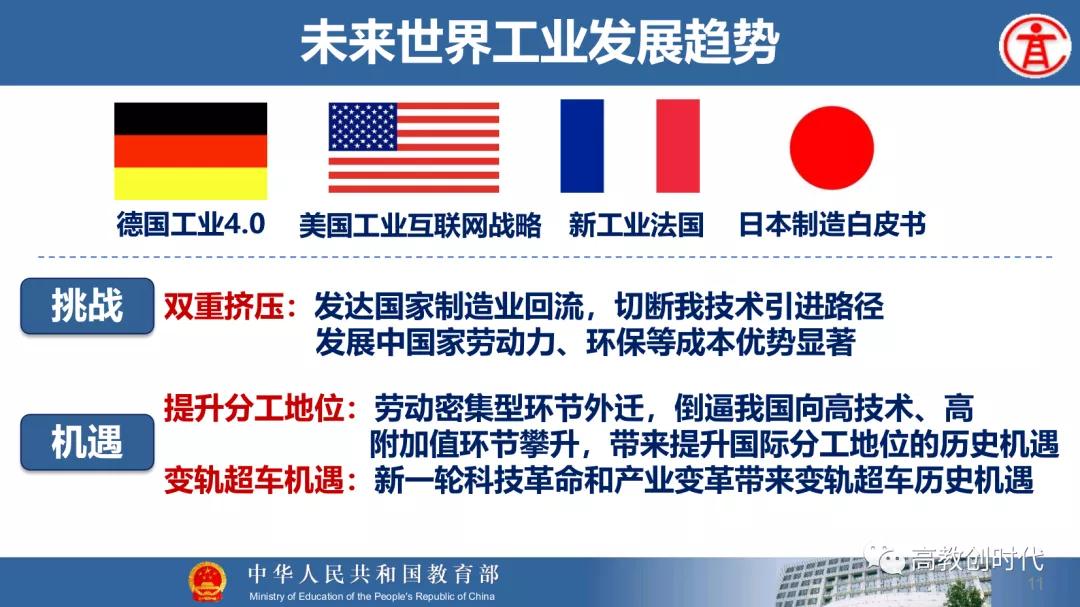 未来世界工业发展趋势

德国工业4.0

美国工业互联网战略

新工业法国

日本制造白皮书

挑战

双重挤压：发达国家制造业回流，切断我技术引进路径
发展中国家劳动力、环保等成本优势显著

机遇

提升分工地位：劳动密集型环节外迁，倒逼我国向高技术、高附加值环节攀升，带来提升国际分工地位的历史机遇
变轨超车机遇：新一轮科技革命和产业变革带来变轨超车历史机遇

中华人民共和国教育部
Ministry of Education of the People's Republic of China

高教创时代

11